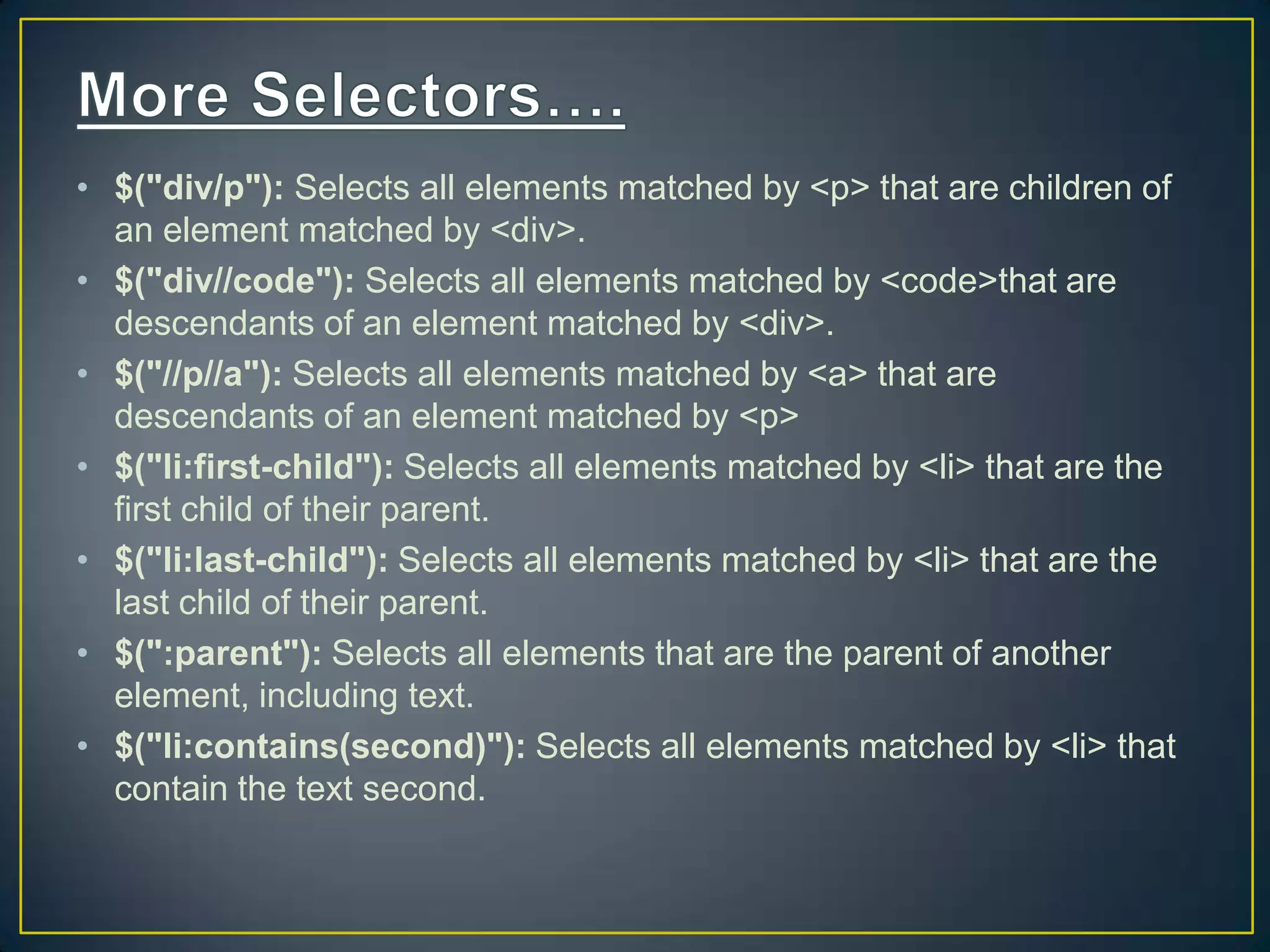 More Selectors....

• $("div/p"): Selects all elements matched by <p> that are children of an element matched by <div>.
• $("div//code"): Selects all elements matched by <code>that are descendants of an element matched by <div>.
• $("//p//a"): Selects all elements matched by <a> that are descendants of an element matched by <p>
• $("li:first-child"): Selects all elements matched by <li> that are the first child of their parent.
• $("li:last-child"): Selects all elements matched by <li> that are the last child of their parent.
• $(":parent"): Selects all elements that are the parent of another element, including text.
• $("li:contains(second)"): Selects all elements matched by <li> that contain the text second.